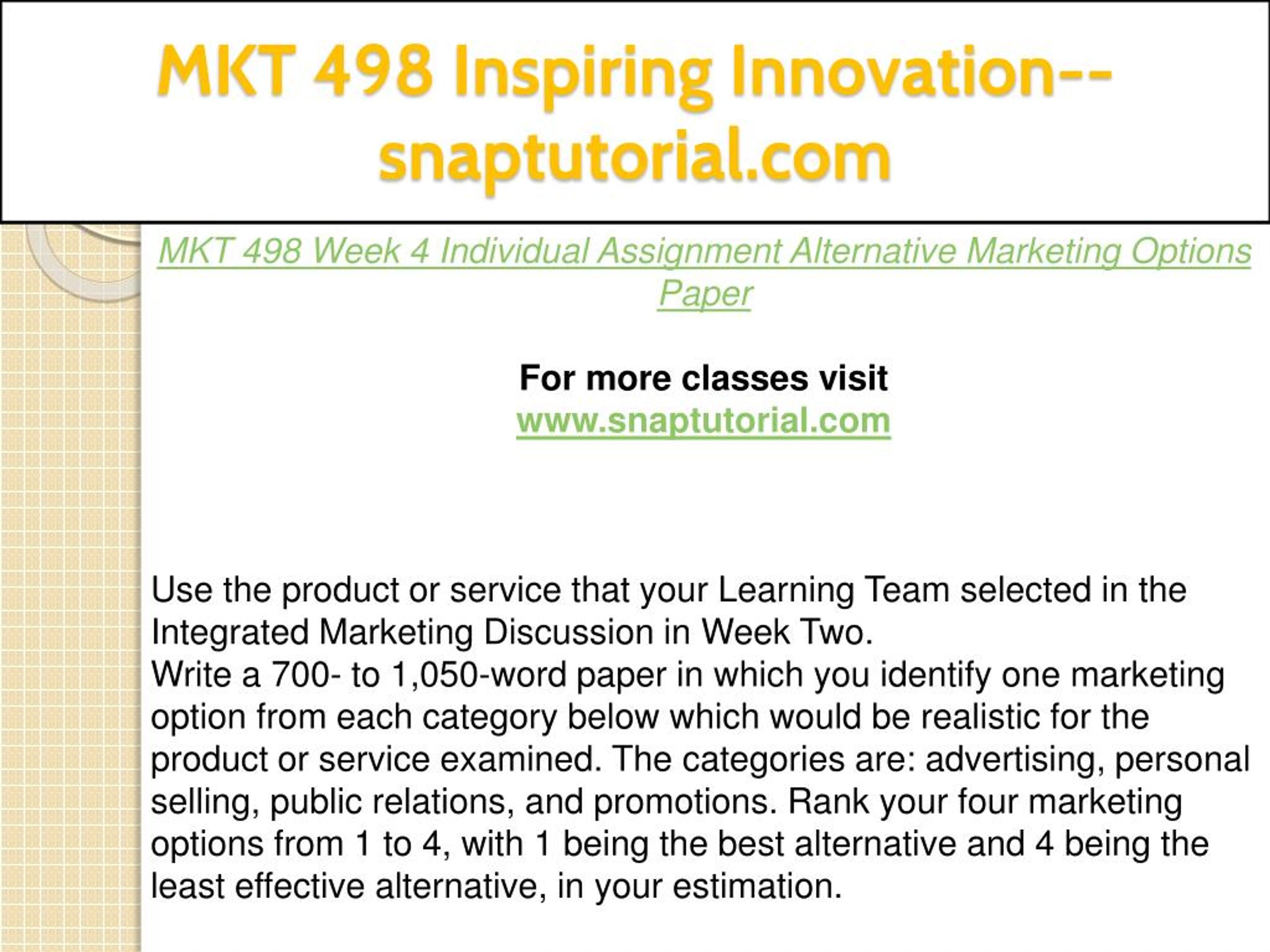 MKT 498 Inspiring Innovation--snaptutorial.com

MKT 498 Week 4 Individual Assignment Alternative Marketing Options Paper

For more classes visit
www.snaptutorial.com

Use the product or service that your Learning Team selected in the Integrated Marketing Discussion in Week Two.
Write a 700- to 1,050-word paper in which you identify one marketing option from each category below which would be realistic for the product or service examined. The categories are: advertising, personal selling, public relations, and promotions. Rank your four marketing options from 1 to 4, with 1 being the best alternative and 4 being the least effective alternative, in your estimation.